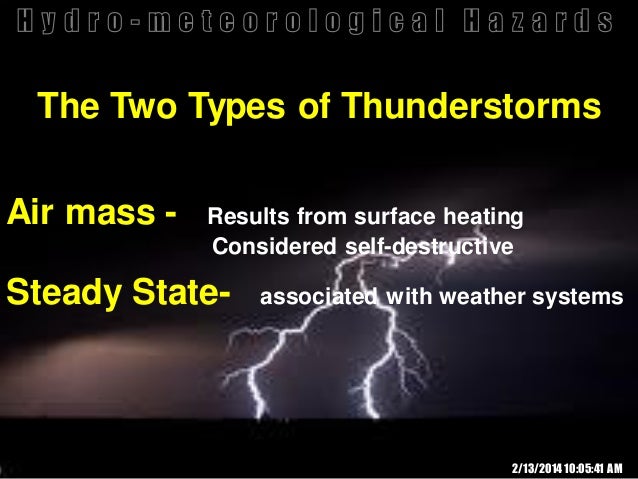 Hydro-meteorological Hazards

The Two Types of Thunderstorms

Air mass - Results from surface heating
Considered self-destructive

Steady State- associated with weather systems

2/13/2014 10:05:41 AM